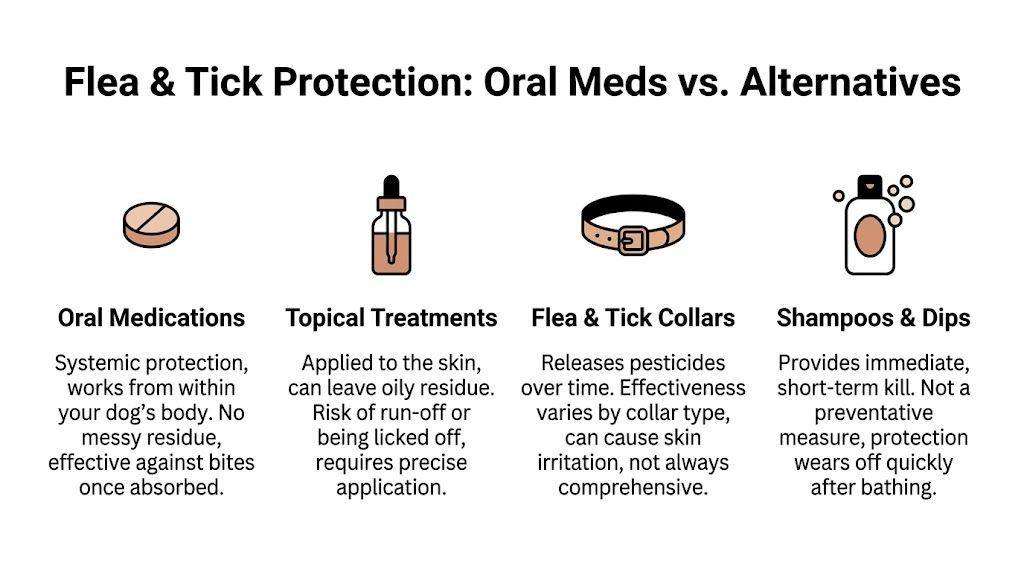 Flea & Tick Protection: Oral Meds vs. Alternatives

Oral Medications

Systemic protection, works from within your dog's body. No messy residue, effective against bites once absorbed.

Topical Treatments

Applied to the skin, can leave oily residue. Risk of run-off or being licked off, requires precise application.

Flea & Tick Collars

Releases pesticides over time. Effectiveness varies by collar type, can cause skin irritation, not always comprehensive.

Shampoos & Dips

Provides immediate, short-term kill. Not a preventative measure, protection wears off quickly after bathing.